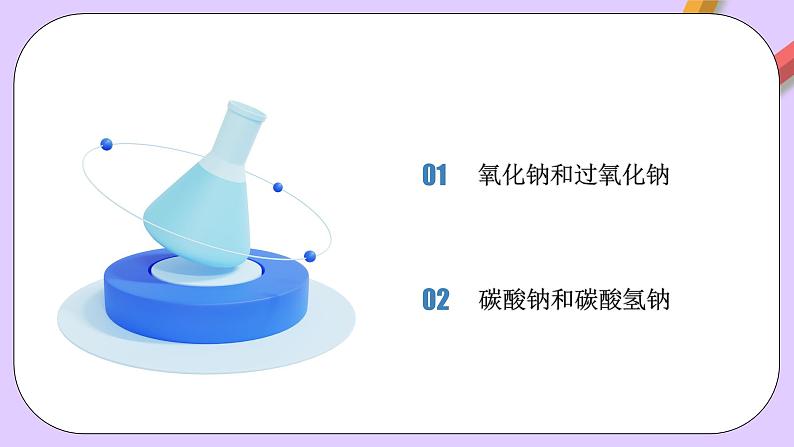 01 氧化钠和过氧化钠

02 碳酸钠和碳酸氢钠